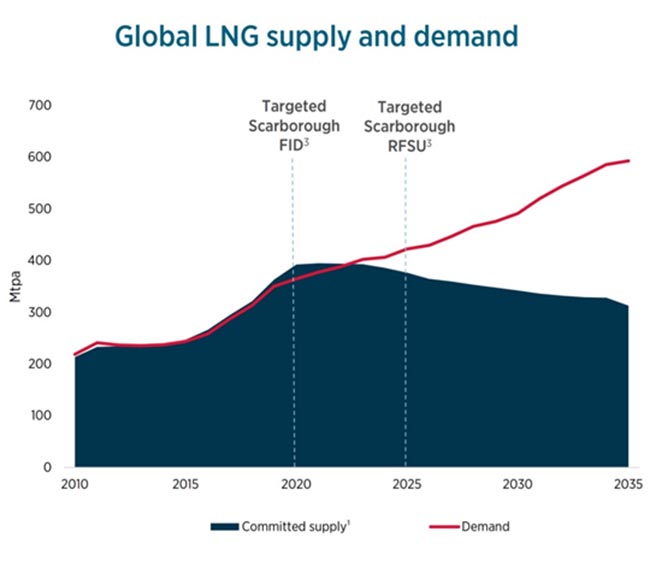 Global LNG supply and demand

700
600
500
400
300
200
100
0

Mtpa

Targeted Scarborough FID$^3$

Targeted Scarborough RFSU$^3$

2010
2015
2020
2025
2030
2035

Committed supply$^1$
Demand